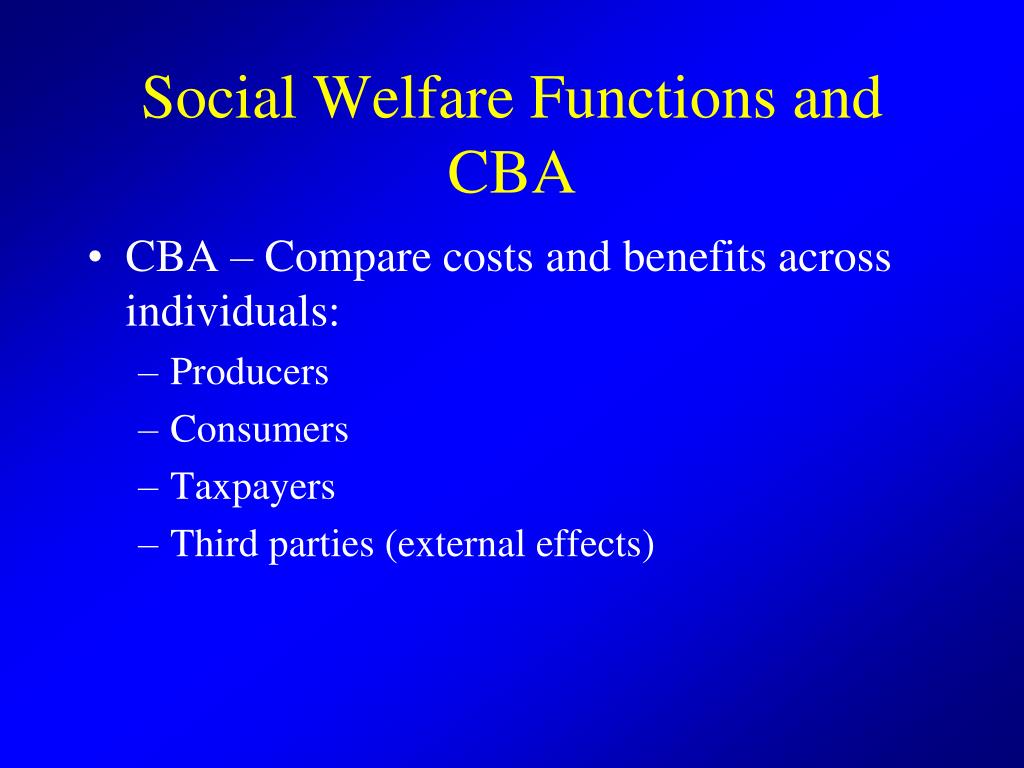 Social Welfare Functions and CBA

• CBA – Compare costs and benefits across individuals:
– Producers
– Consumers
– Taxpayers
– Third parties (external effects)